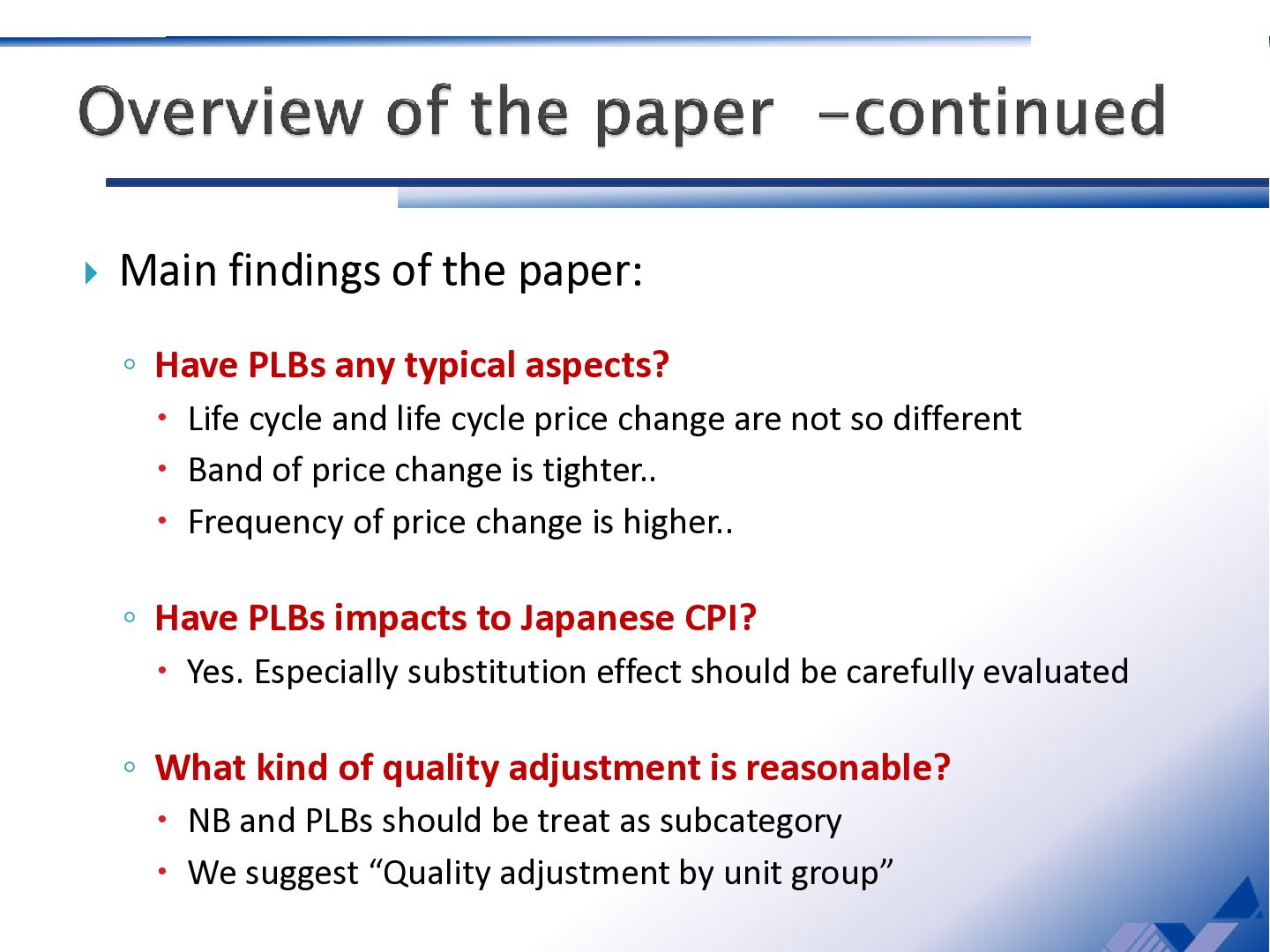 Overview of the paper -continued

Main findings of the paper:

Have PLBs any typical aspects?

Life cycle and life cycle price change are not so different

Band of price change is tighter..

Frequency of price change is higher..

Have PLBs impacts to Japanese CPI?

Yes. Especially substitution effect should be carefully evaluated

What kind of quality adjustment is reasonable?

NB and PLBs should be treat as subcategory

We suggest “Quality adjustment by unit group”